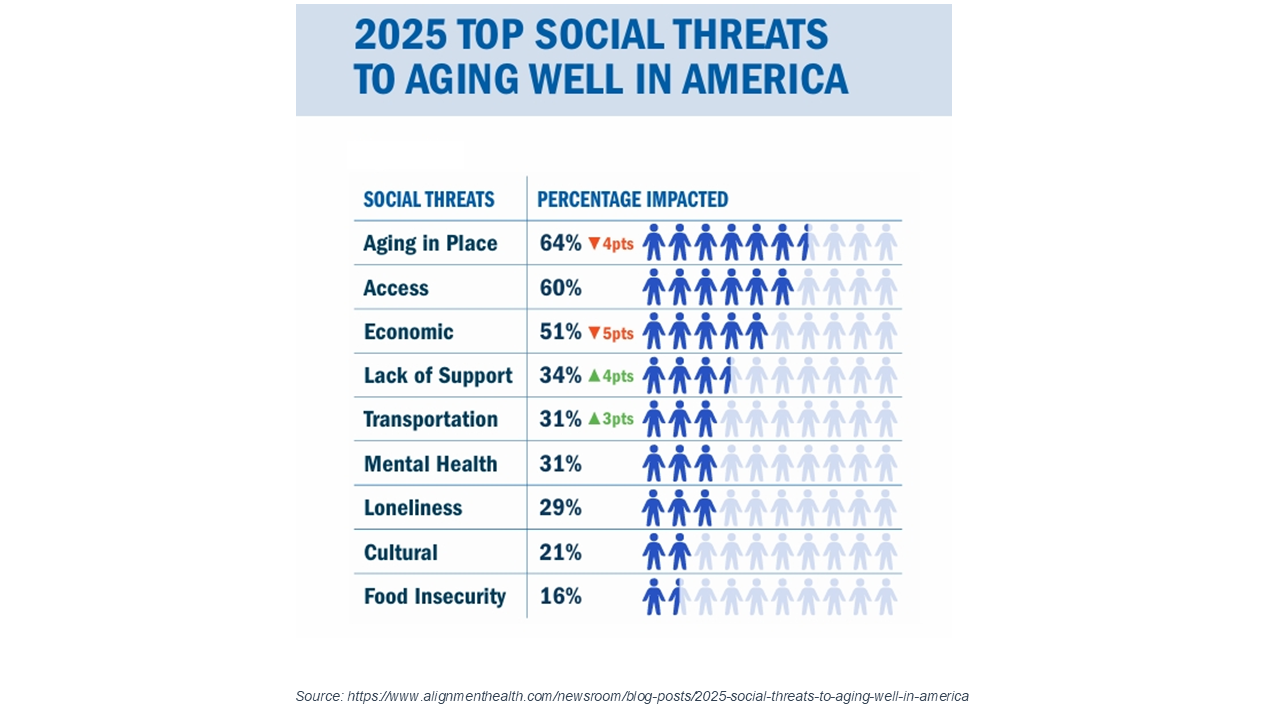 2025 TOP SOCIAL THREATS TO AGING WELL IN AMERICA

| SOCIAL THREATS | PERCENTAGE IMPACTED |
|---|---|
| Aging in Place | 64% ▼4pts |
| Access | 60% |
| Economic | 51% ▼5pts |
| Lack of Support | 34% ▲4pts |
| Transportation | 31% ▲3pts |
| Mental Health | 31% |
| Loneliness | 29% |
| Cultural | 21% |
| Food Insecurity | 16% |

Source: https://www.alignmenthealth.com/newsroom/blog-posts/2025-social-threats-to-aging-well-in-america